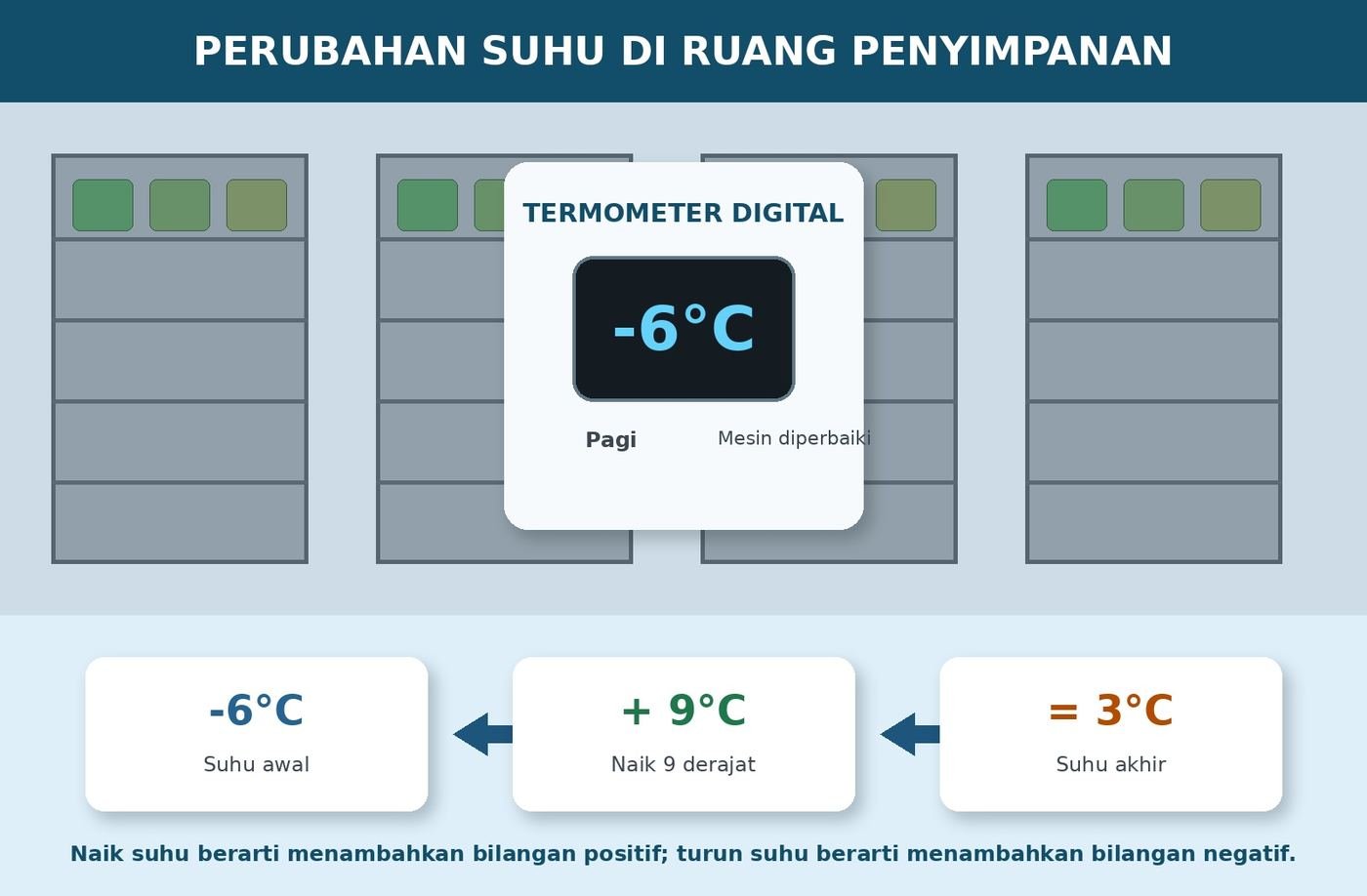 PERUBAHAN SUHU DI RUANG PENYIMPANAN

TERMOMETER DIGITAL

-6°C

Pagi

Mesin diperbaiki

-6°C
Suhu awal

+ 9°C
Naik 9 derajat

= 3°C
Suhu akhir

Naik suhu berarti menambahkan bilangan positif; turun suhu berarti menambahkan bilangan negatif.